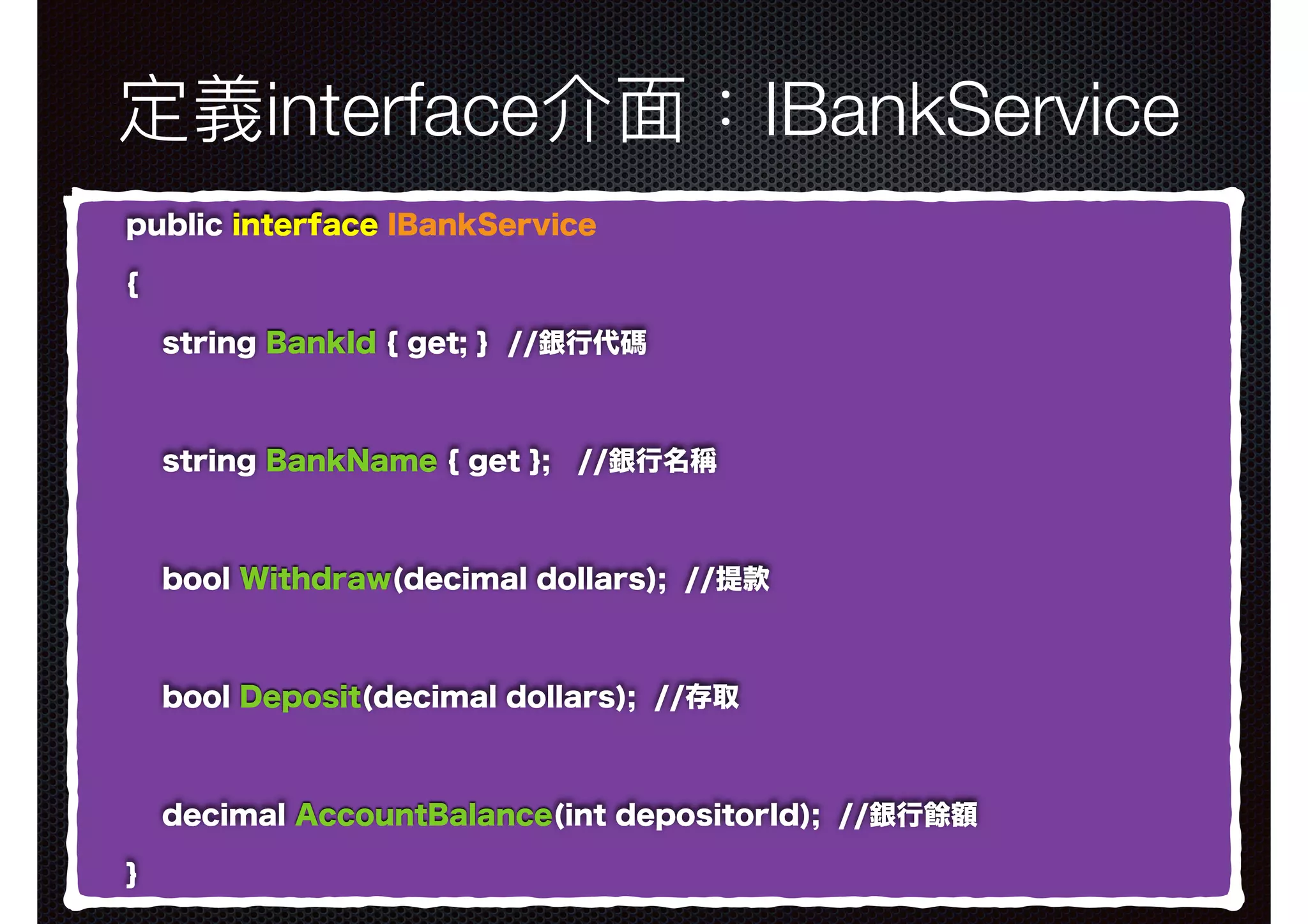 定義interface介面：IBankService

public interface IBankService

{

string BankId { get; }  //銀行代碼

string BankName { get };  //銀行名稱

bool Withdraw(decimal dollars);  //提款

bool Deposit(decimal dollars);  //存取

decimal AccountBalance(int depositorId);  //銀行餘額

}